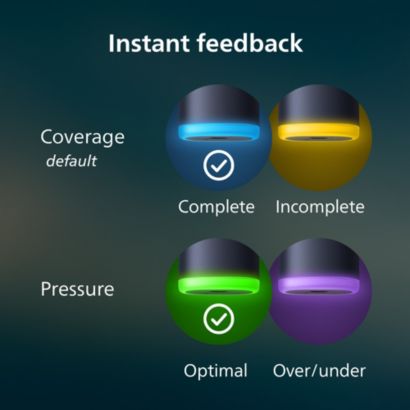 Instant feedback

Coverage
default

Complete Incomplete

Pressure

Optimal Over/under